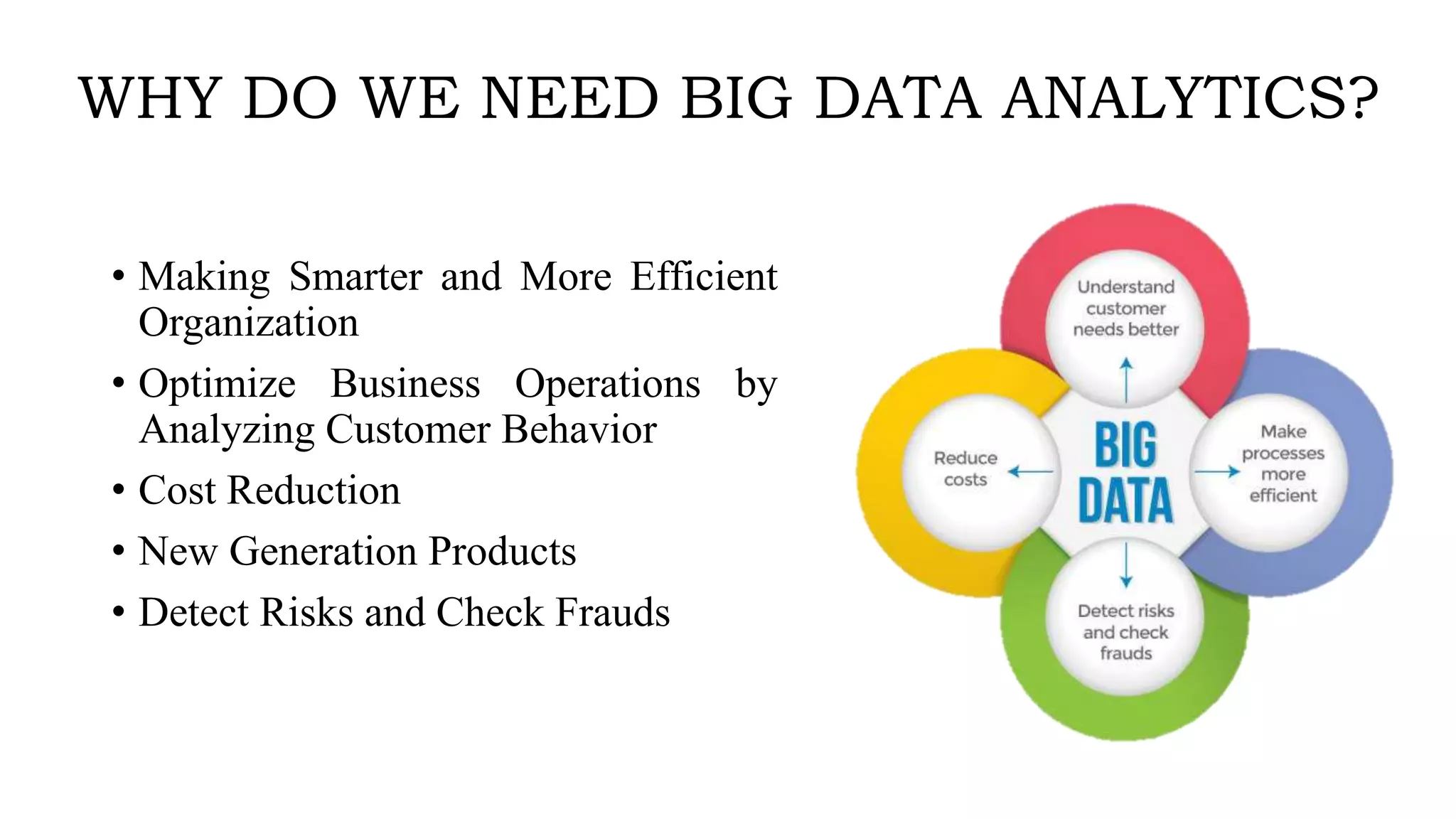 WHY DO WE NEED BIG DATA ANALYTICS?

• Making Smarter and More Efficient Organization
• Optimize Business Operations by Analyzing Customer Behavior
• Cost Reduction
• New Generation Products
• Detect Risks and Check Frauds

Understand customer needs better

Reduce costs

BIG DATA

Make processes more efficient

Detect risks and check frauds